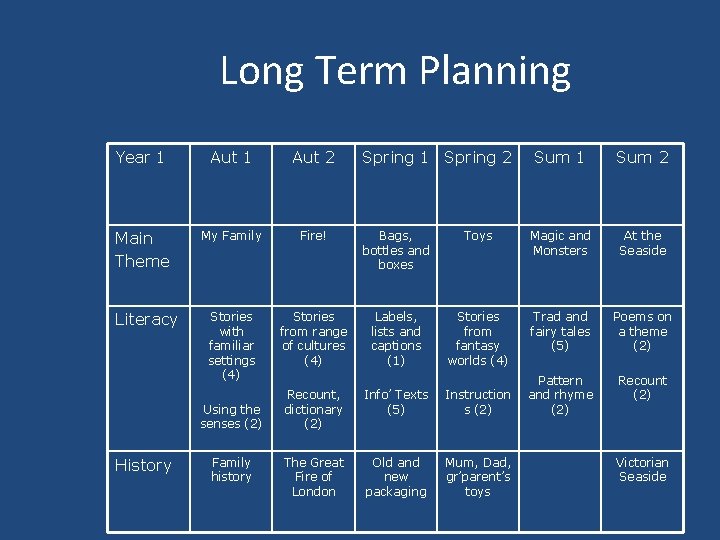 Long Term Planning

| Year 1 | Aut 1 | Aut 2 | Spring 1 | Spring 2 | Sum 1 | Sum 2 |
|---|---|---|---|---|---|---|
| Main Theme | My Family | Fire! | Bags, bottles and boxes | Toys | Magic and Monsters | At the Seaside |
| Literacy | Stories with familiar settings (4) Using the senses (2) | Stories from range of cultures (4) Recount, dictionary (2) | Labels, lists and captions (1) Info' Texts (5) | Stories from fantasy worlds (4) Instruction s (2) | Trad and fairy tales (5) Pattern and rhyme (2) | Poems on a theme (2) Recount (2) |
| History | Family history | The Great Fire of London | Old and new packaging | Mum, Dad, gr'parent's toys | | Victorian Seaside |